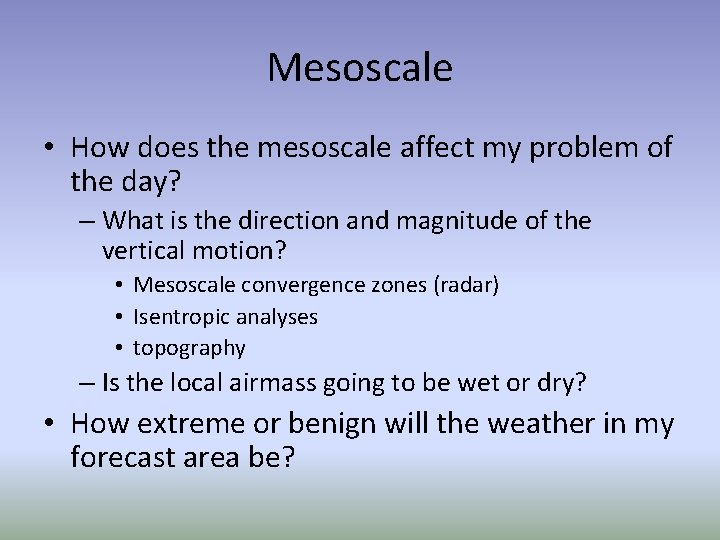 Mesoscale

• How does the mesoscale affect my problem of the day?
  – What is the direction and magnitude of the vertical motion?
    • Mesoscale convergence zones (radar)
    • Isentropic analyses
    • topography
  – Is the local airmass going to be wet or dry?
• How extreme or benign will the weather in my forecast area be?